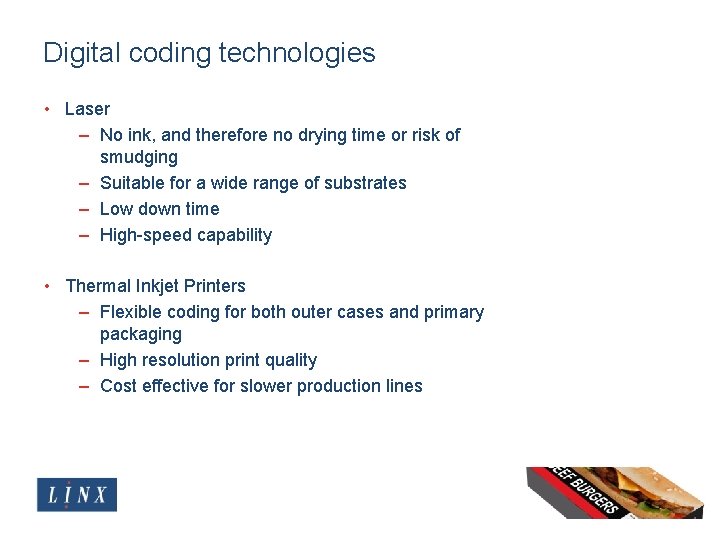 Digital coding technologies

• Laser
– No ink, and therefore no drying time or risk of smudging
– Suitable for a wide range of substrates
– Low down time
– High-speed capability

• Thermal Inkjet Printers
– Flexible coding for both outer cases and primary packaging
– High resolution print quality
– Cost effective for slower production lines

LINX

EEF BURGERS